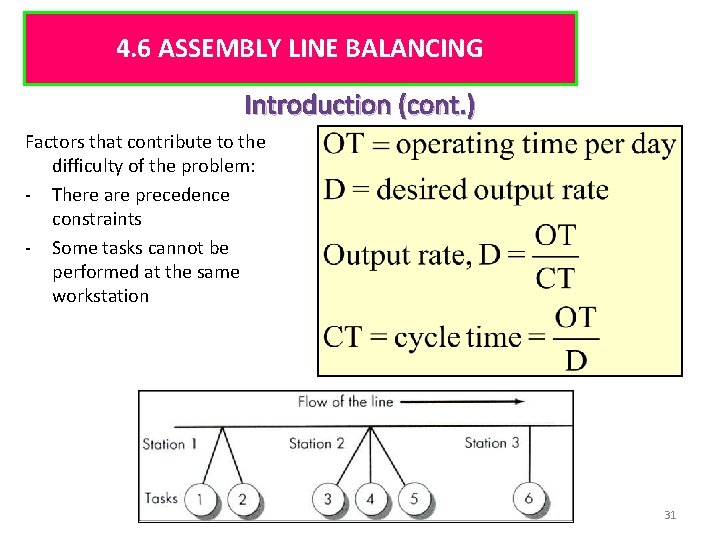 4.6 ASSEMBLY LINE BALANCING

Introduction (cont.)

Factors that contribute to the difficulty of the problem:

- There are precedence constraints
- Some tasks cannot be performed at the same workstation

OT = operating time per day

D = desired output rate

Output rate, $D = \frac{OT}{CT}$

$CT = \text{cycle time} = \frac{OT}{D}$

Flow of the line

Station 1

Station 2

Station 3

Tasks

1

2

3

4

5

6

31